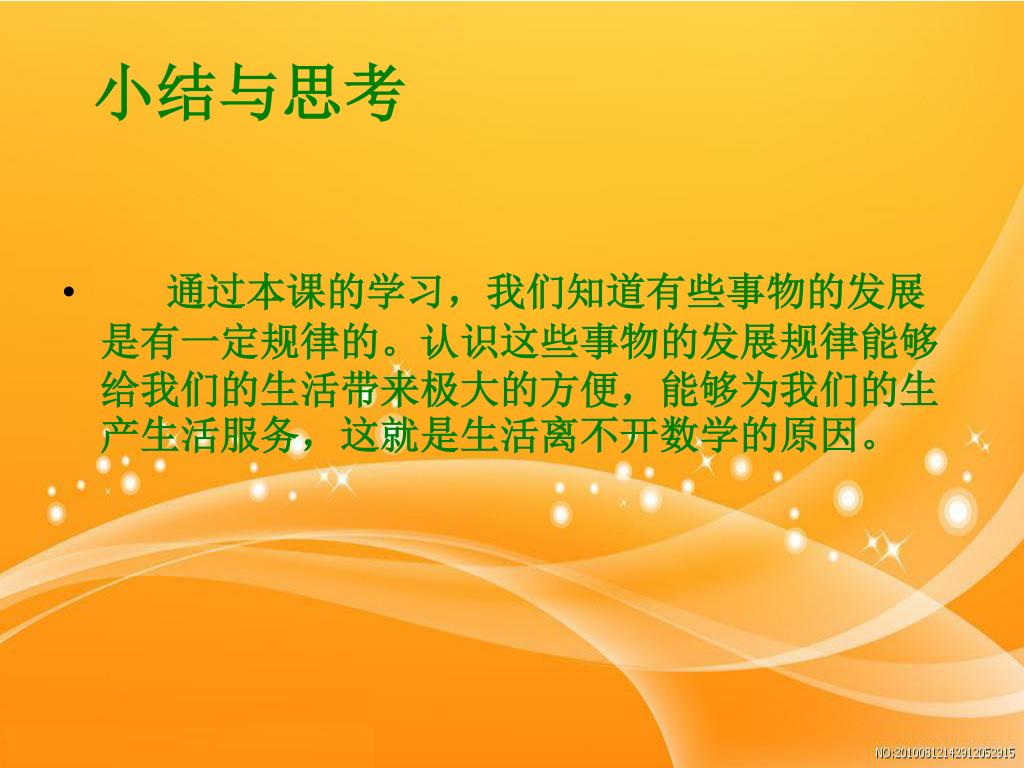 小结与思考

• 通过本课的学习，我们知道有些事物的发展是有一定规律的。认识这些事物的发展规律能够给我们的生活带来极大的方便，能够为我们的生产生活服务，这就是生活离不开数学的原因。

NO:20100812142912052915